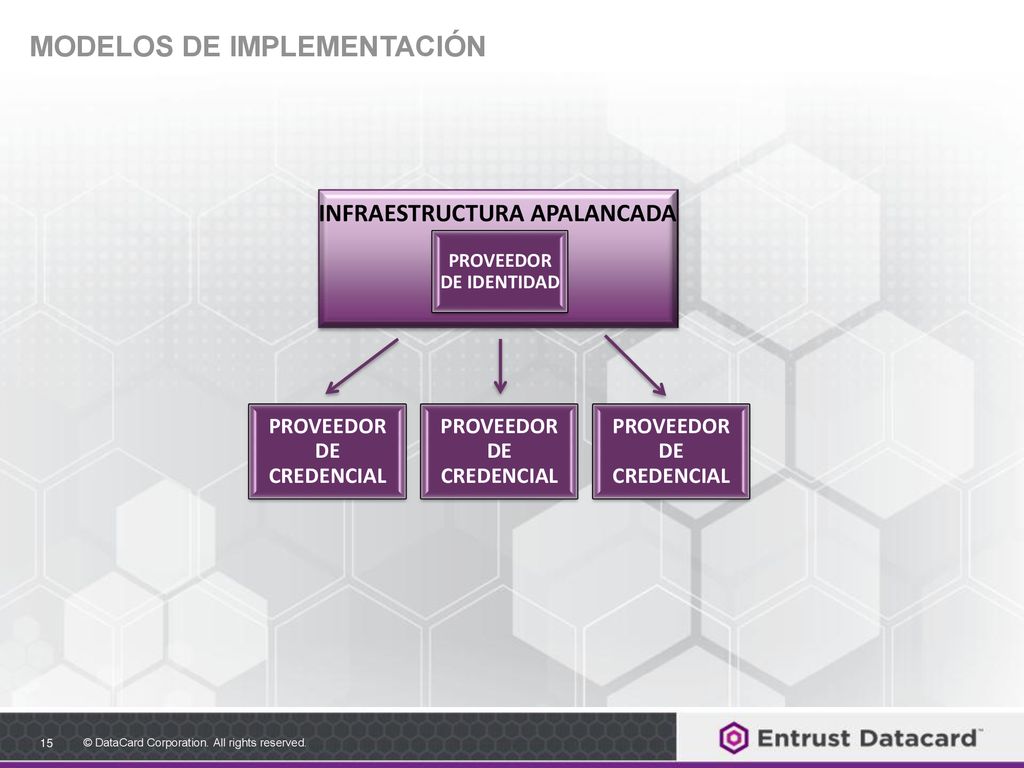 MODELOS DE IMPLEMENTACIÓN

INFRAESTRUCTURA APALANCADA

PROVEEDOR DE IDENTIDAD

PROVEEDOR DE CREDENCIAL

PROVEEDOR DE CREDENCIAL

PROVEEDOR DE CREDENCIAL

15 © DataCard Corporation. All rights reserved.

Entrust Datacard™